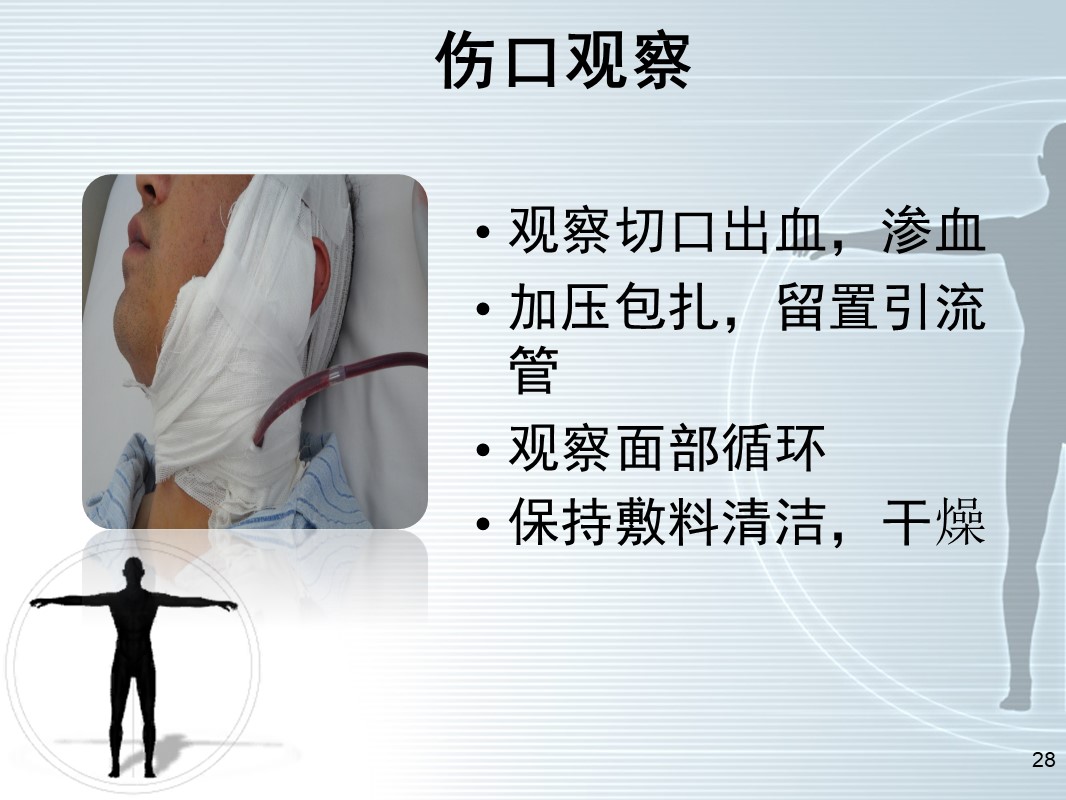 伤口观察

• 观察切口出血，渗血
• 加压包扎，留置引流管
• 观察面部循环
• 保持敷料清洁，干燥

28